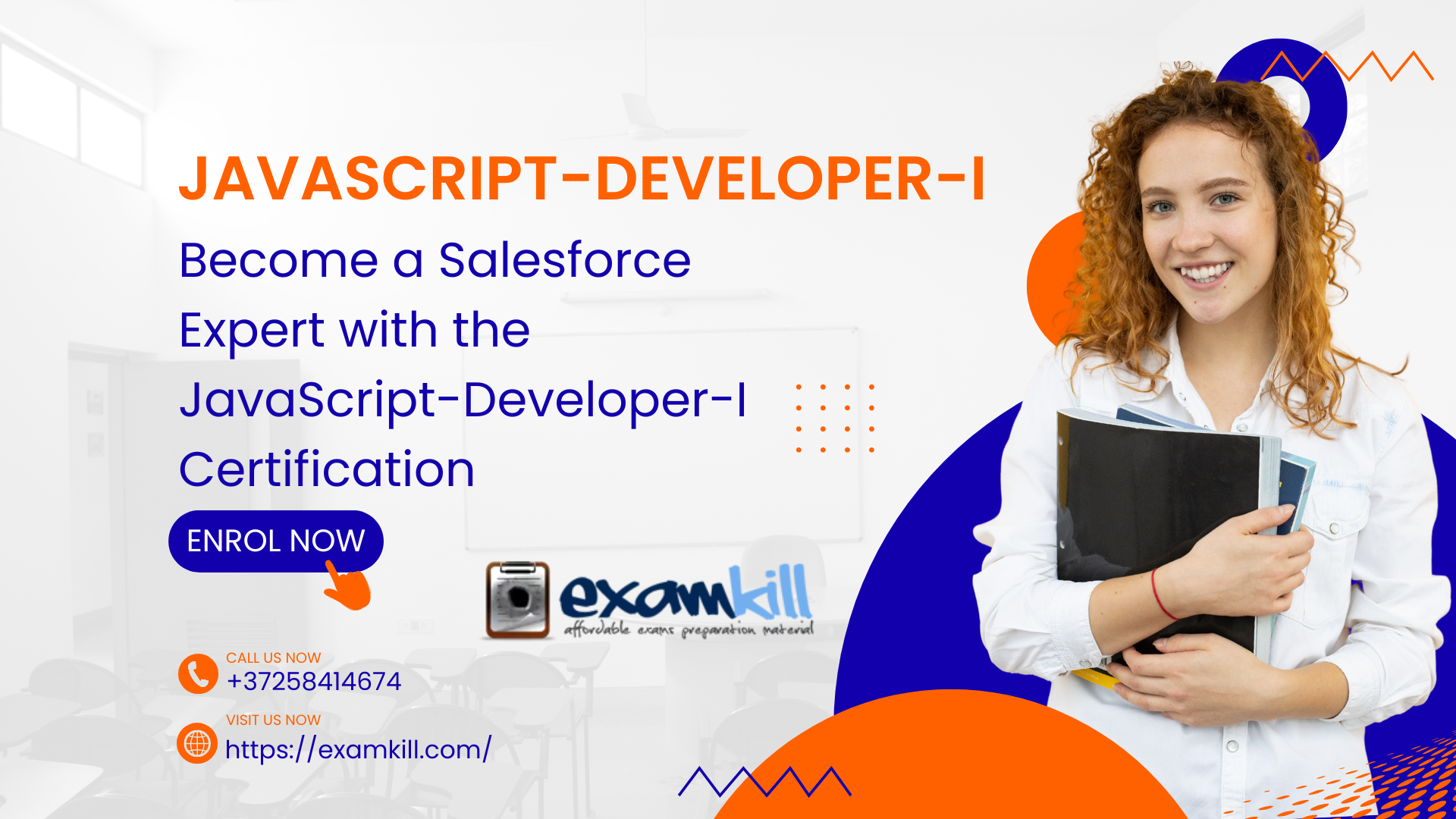 JAVASCRIPT-DEVELOPER-I

Become a Salesforce Expert with the JavaScript-Developer-I Certification

ENROL NOW

examkill
affordable exams preparation material

CALL US NOW
+37258414674

VISIT US NOW
https://examkill.com/